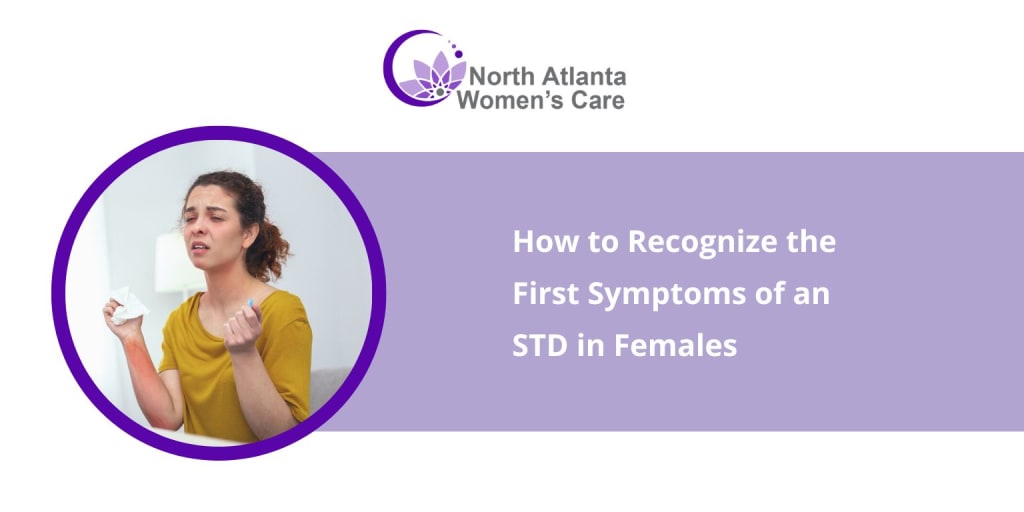 North Atlanta
Women's Care

How to Recognize the First Symptoms of an STD in Females